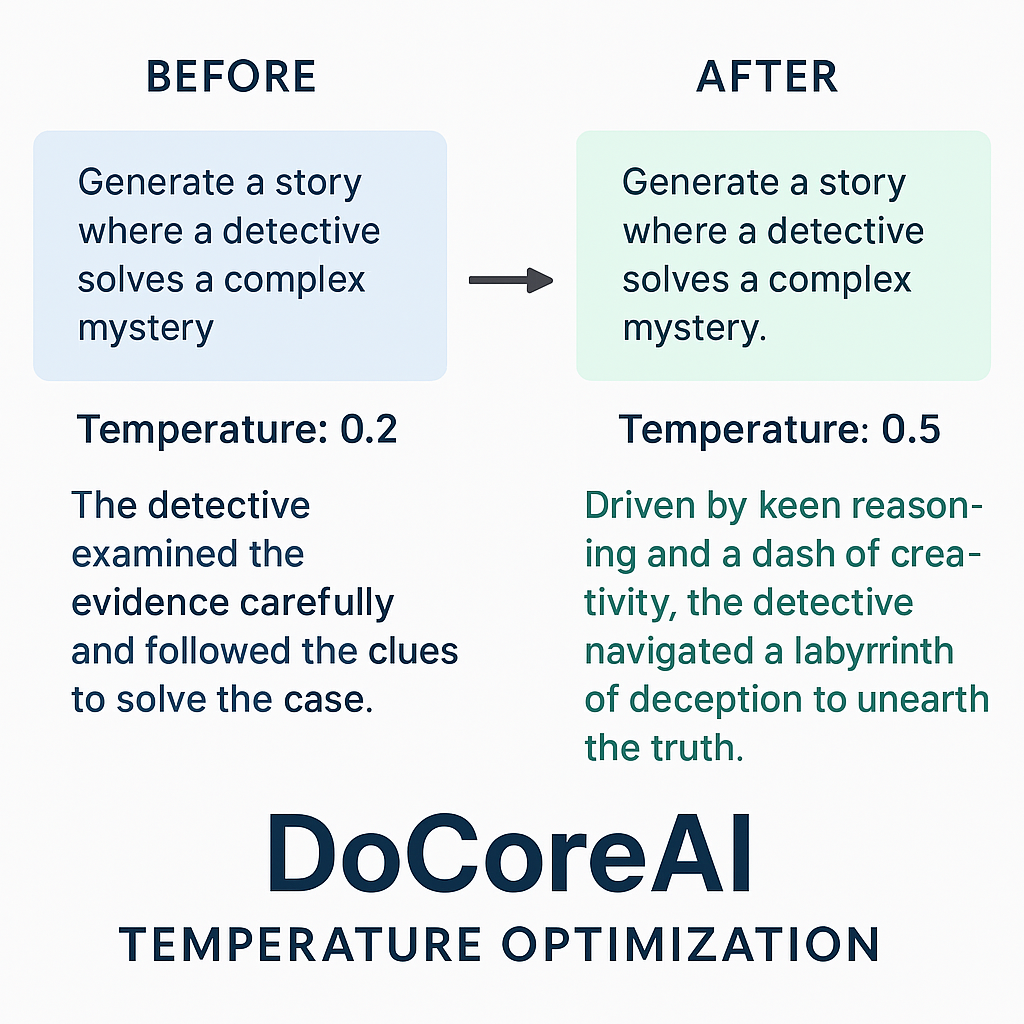 BEFORE

Generate a story where a detective solves a complex mystery

Temperature: 0.2

The detective examined the evidence carefully and followed the clues to solve the case.

AFTER

Generate a story where a detective solves a complex mystery.

Temperature: 0.5

Driven by keen reasoning and a dash of creativity, the detective navigated a labyrrinth of deception to unearth the truth.

DoCoreAI

TEMPERATURE OPTIMIZATION